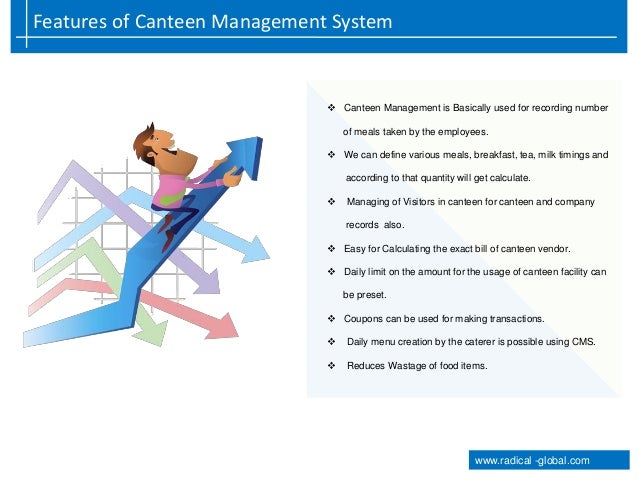 Features of Canteen Management System

❖ Canteen Management is Basically used for recording number of meals taken by the employees.

❖ We can define various meals, breakfast, tea, milk timings and according to that quantity will get calculate.

❖ Managing of Visitors in canteen for canteen and company records also.

❖ Easy for Calculating the exact bill of canteen vendor.

❖ Daily limit on the amount for the usage of canteen facility can be preset.

❖ Coupons can be used for making transactions.

❖ Daily menu creation by the caterer is possible using CMS.

❖ Reduces Wastage of food items.

www.radical -global.com